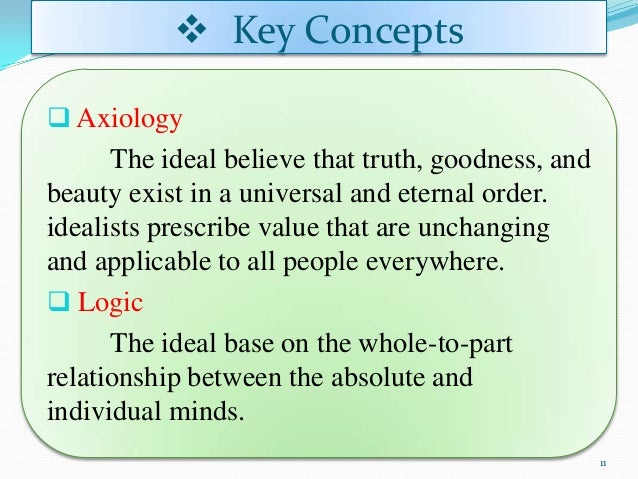 ❖ Key Concepts

❑ Axiology

The ideal believe that truth, goodness, and beauty exist in a universal and eternal order. idealists prescribe value that are unchanging and applicable to all people everywhere.

❑ Logic

The ideal base on the whole-to-part relationship between the absolute and individual minds.

11